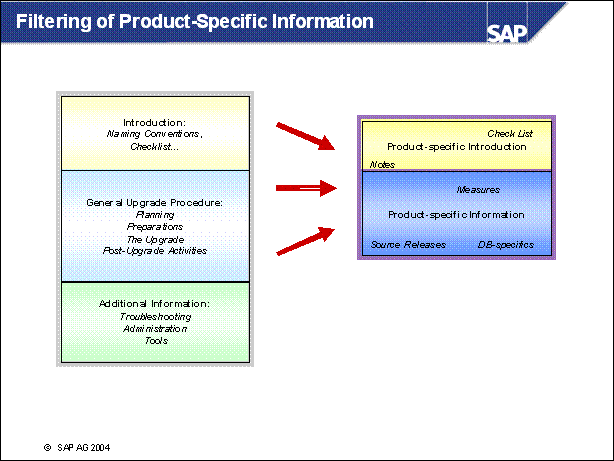 Filtering of Product-Specific Information

SAP

Introduction:
Naming Conventions,
Checklist...

General Upgrade Procedure:
Planning
Preparations
The Upgrade
Post-Upgrade Activities

Additional Information:
Troubleshooting
Administration
Tools

Check List
Product-specific Introduction
Notes

Measures
Product-specific Information
Source Releases
DB-specifics

© SAP AG 2004